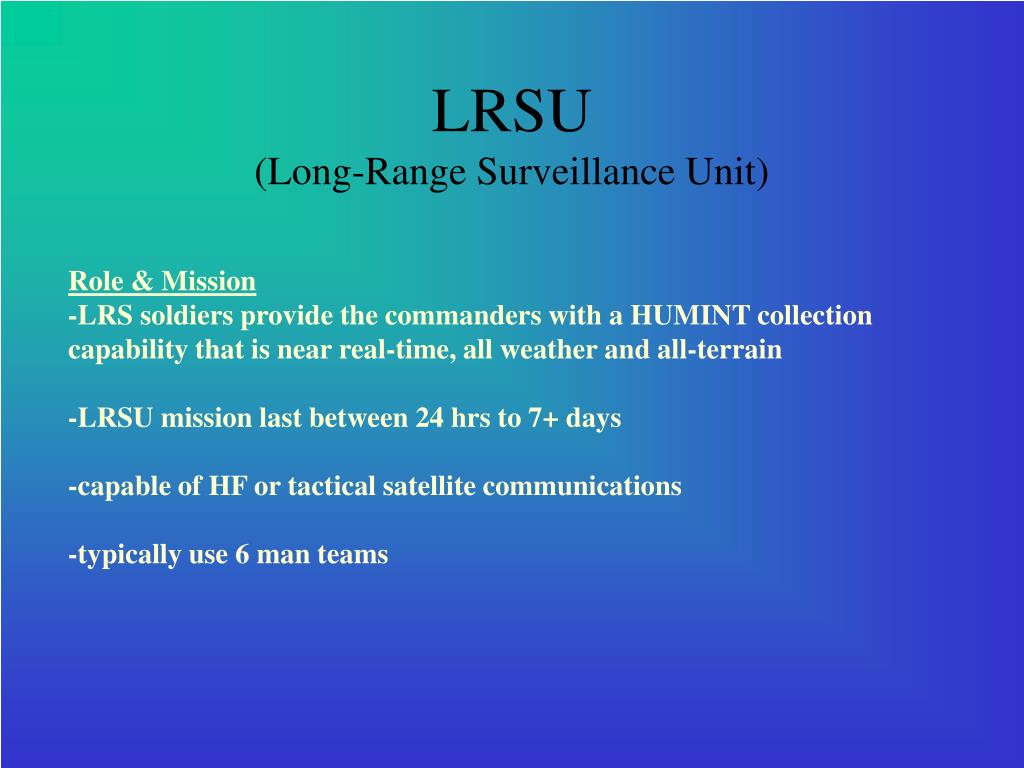 LRSU
(Long-Range Surveillance Unit)

Role & Mission
-LRS soldiers provide the commanders with a HUMINT collection capability that is near real-time, all weather and all-terrain

-LRSU mission last between 24 hrs to 7+ days

-capable of HF or tactical satellite communications

-typically use 6 man teams